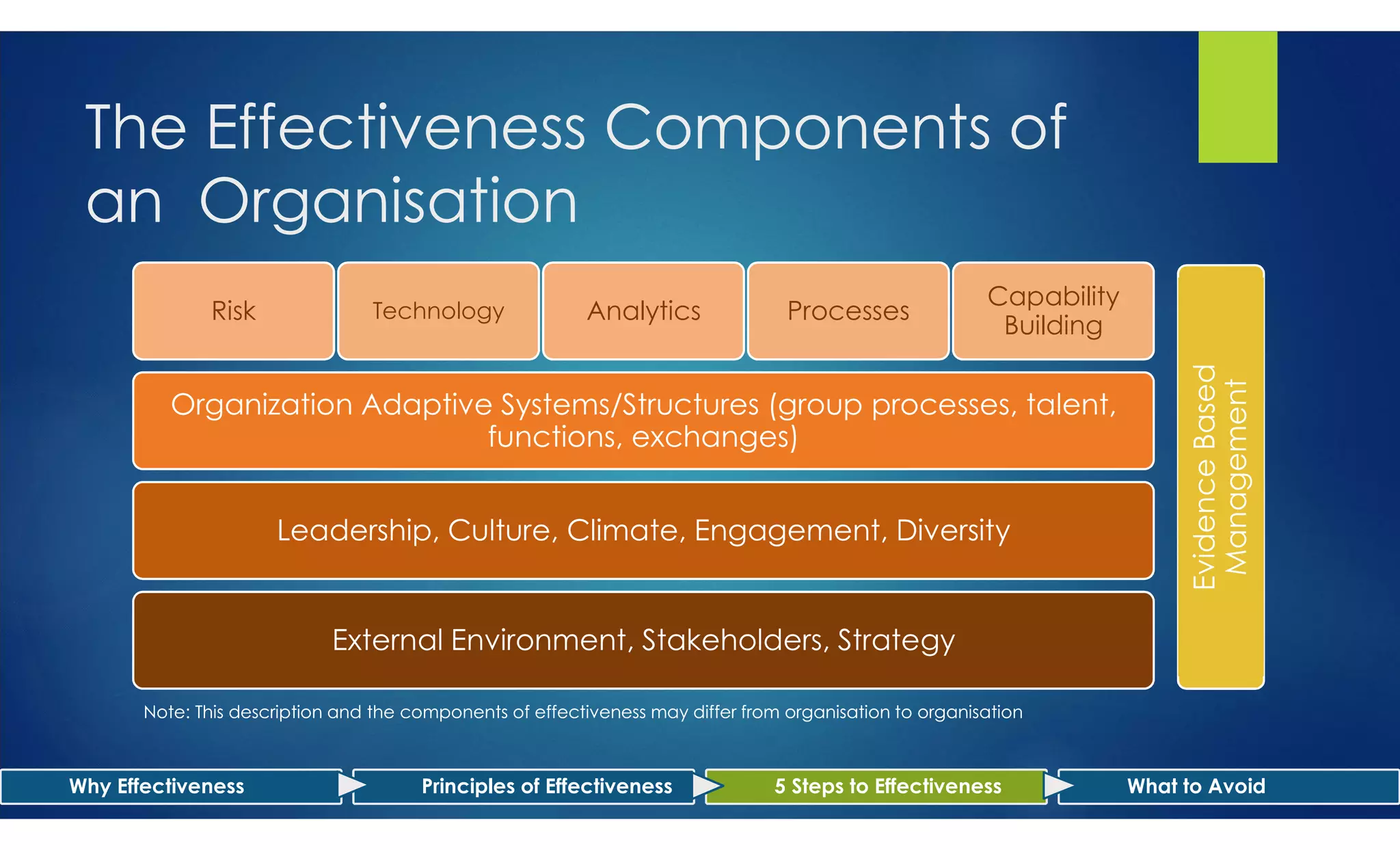 The Effectiveness Components of an Organisation

Risk

Technology

Analytics

Processes

Capability Building

Organization Adaptive Systems/Structures (group processes, talent, functions, exchanges)

Leadership, Culture, Climate, Engagement, Diversity

External Environment, Stakeholders, Strategy

Evidence Based Management

Note: This description and the components of effectiveness may differ from organisation to organisation

Why Effectiveness

Principles of Effectiveness

5 Steps to Effectiveness

What to Avoid